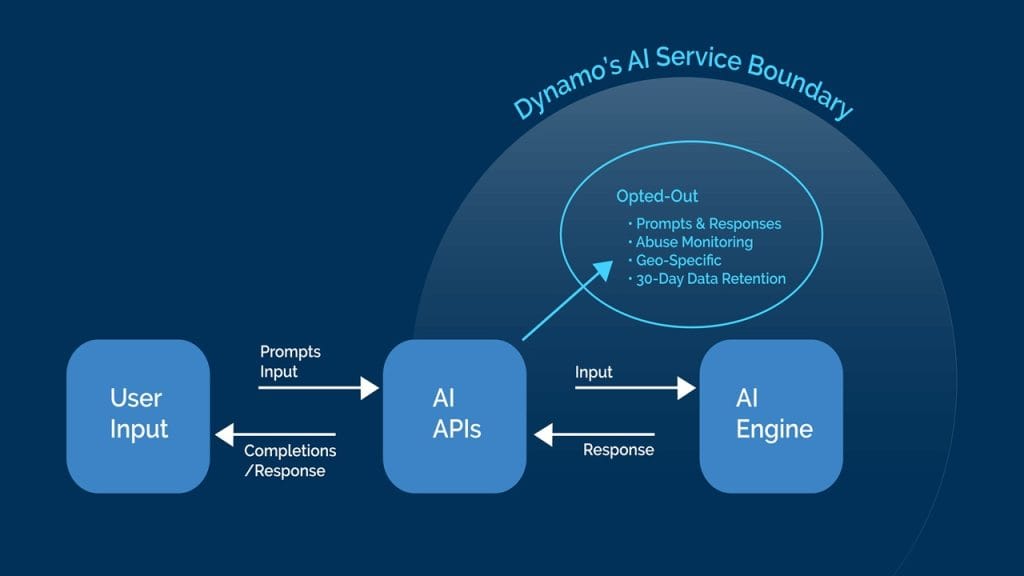 Dynamo's AI Service Boundary

Opted-Out
· Prompts & Responses
· Abuse Monitoring
· Geo-Specific
· 30-Day Data Retention

User Input

Prompts Input

Completions /Response

AI APIs

Input

Response

AI Engine